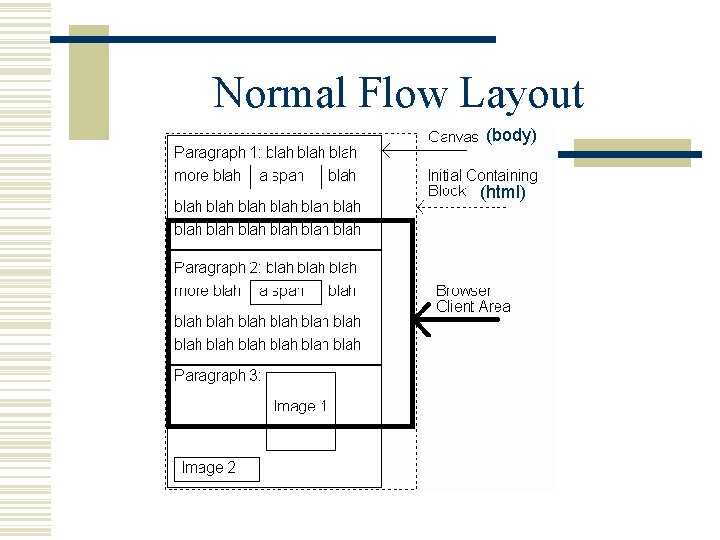 Normal Flow Layout

Paragraph 1: blah blah blah more blah a span blah

blah blah blah blah blah blah blah blah blah blah blah blah

Paragraph 2: blah blah blah more blah a span blah

blah blah blah blah blah blah blah blah blah blah blah blah

Paragraph 3:

Image 1

Image 2

Canvas (body)

Initial Containing Block (html)

Browser Client Area